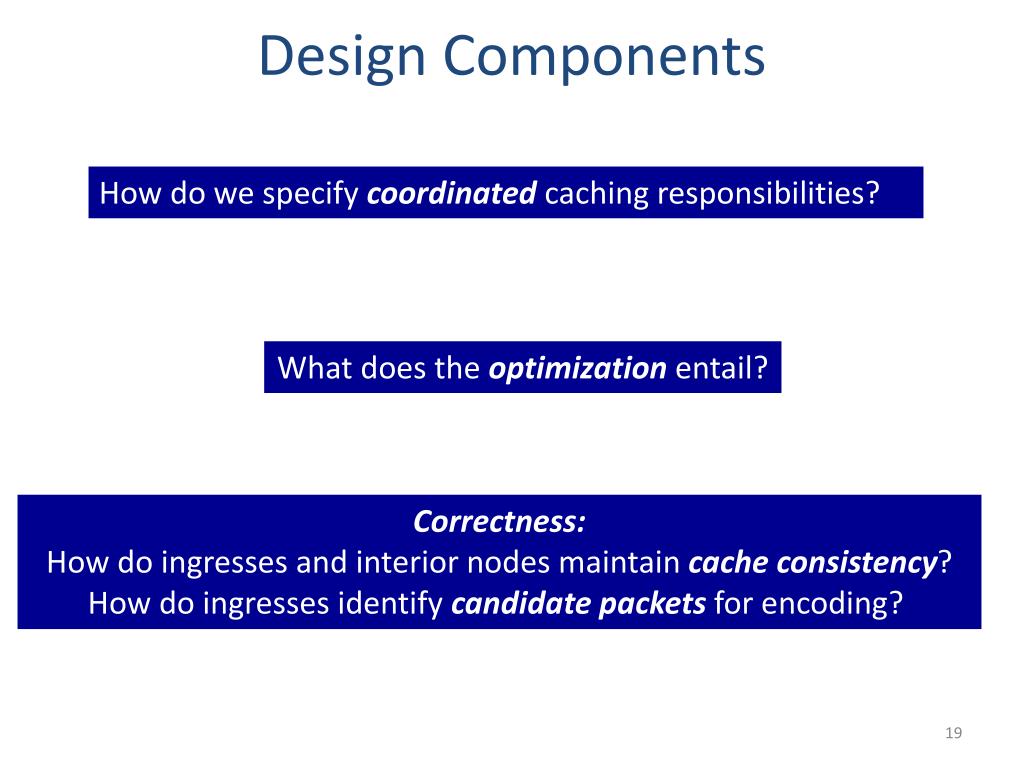 Design Components

How do we specify coordinated caching responsibilities?

What does the optimization entail?

Correctness:
How do ingresses and interior nodes maintain cache consistency?
How do ingresses identify candidate packets for encoding?

19